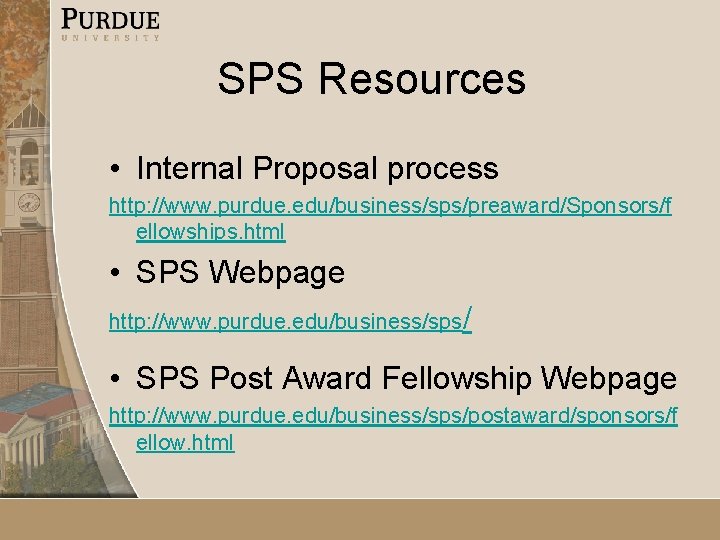 PURDUE
UNIVERSITY

SPS Resources

• Internal Proposal process

http://www.purdue.edu/business/sps/preaward/Sponsors/fellowships.html

• SPS Webpage

http://www.purdue.edu/business/sps/

• SPS Post Award Fellowship Webpage

http://www.purdue.edu/business/sps/postaward/sponsors/fellow.html